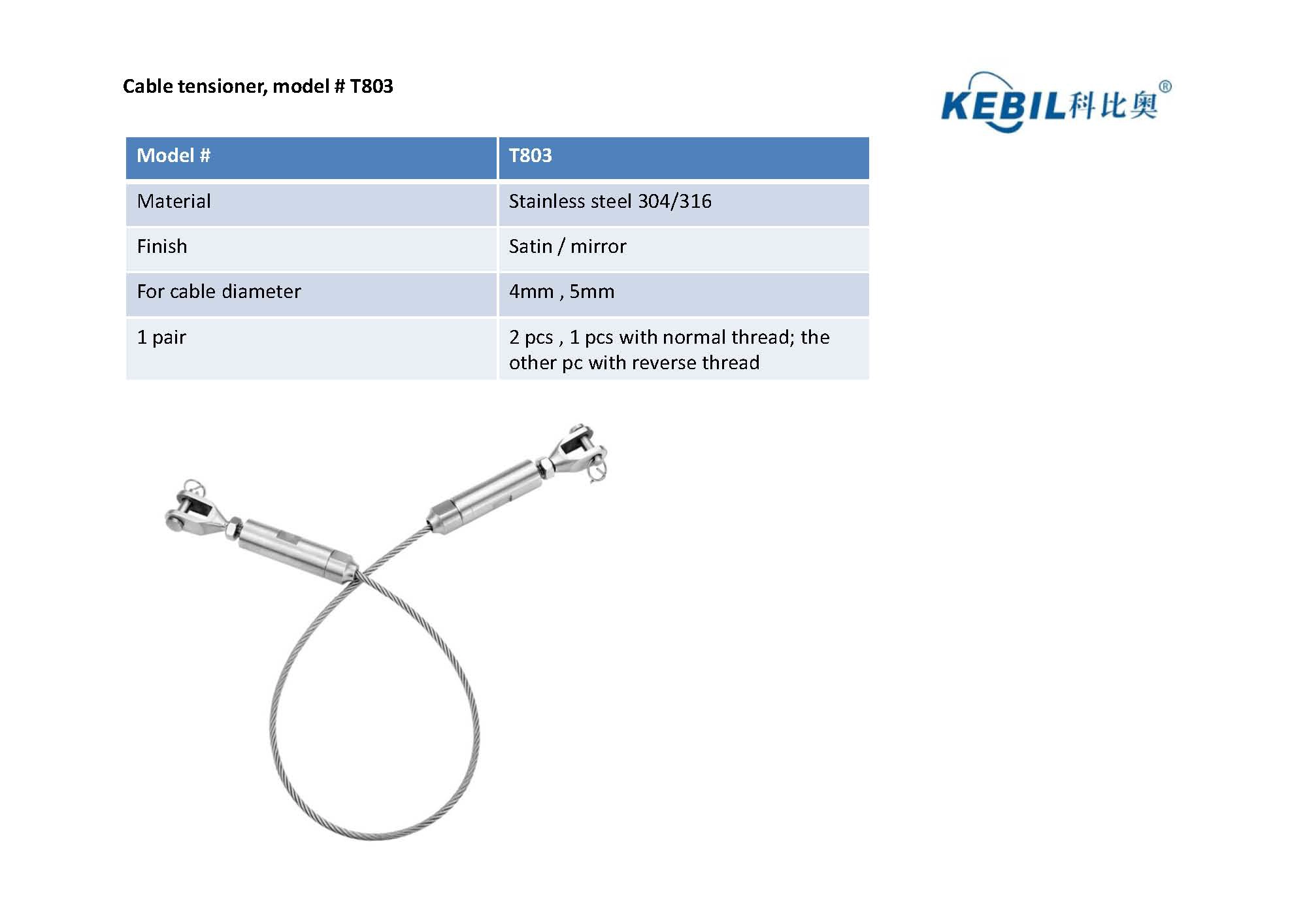 Cable tensioner, model # T803

KEBIL科比奥®

| Model # | T803 |
|---|---|
| Material | Stainless steel 304/316 |
| Finish | Satin / mirror |
| For cable diameter | 4mm , 5mm |
| 1 pair | 2 pcs , 1 pcs with normal thread; the other pc with reverse thread |